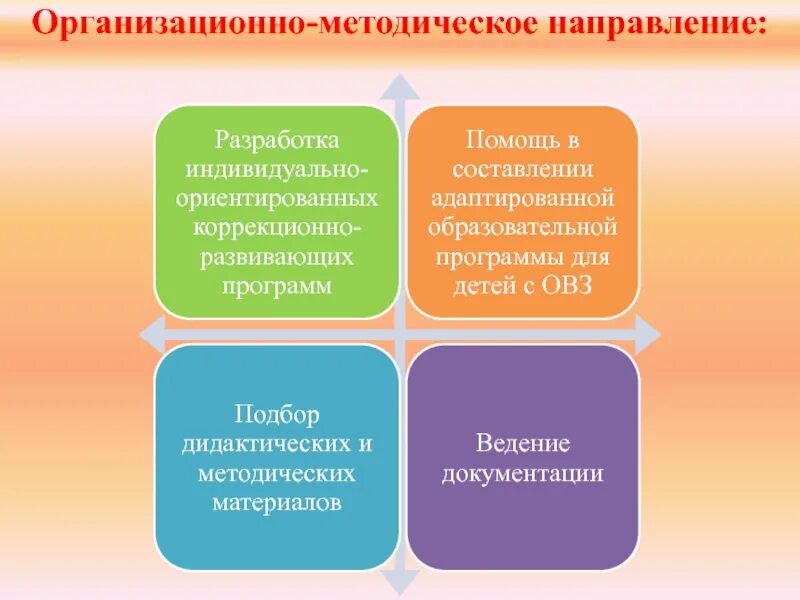 Организационно-методическое направление:

Разработка индивидуально-ориентированных коррекционно-развивающих программ

Помощь в составлении адаптированной образовательной программы для детей с ОВЗ

Подбор дидактических и методических материалов

Ведение документации